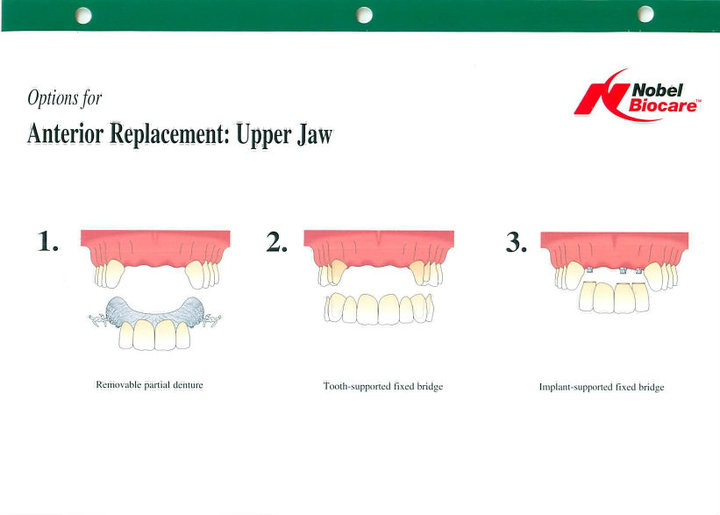 Options for
Anterior Replacement: Upper Jaw

Nobel Biocare™

1.

Removable partial denture

2.

Tooth-supported fixed bridge

3.

Implant-supported fixed bridge